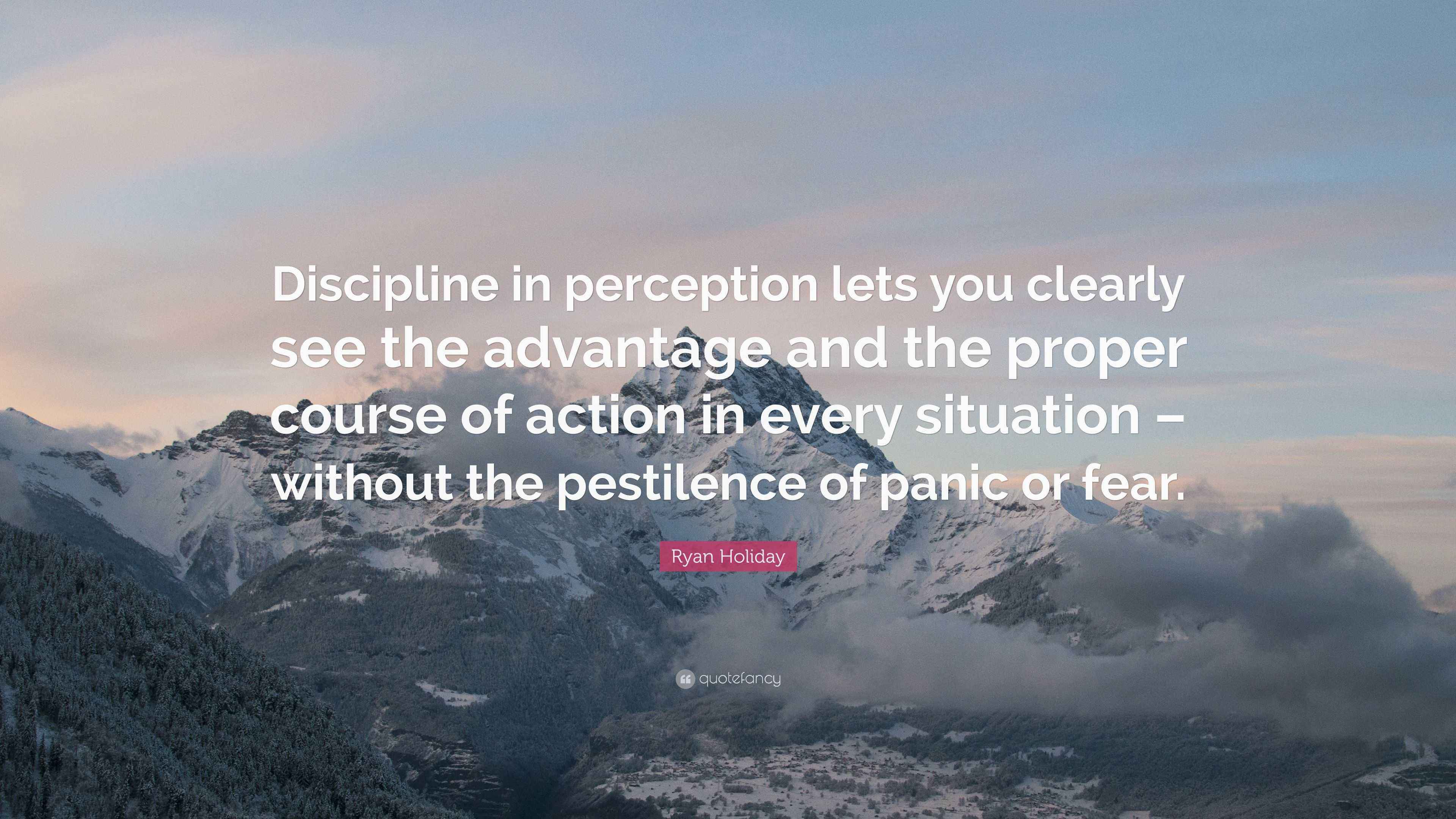 Discipline in perception lets you clearly see the advantage and the proper course of action in every situation – without the pestilence of panic or fear.

Ryan Holiday

quotefancy